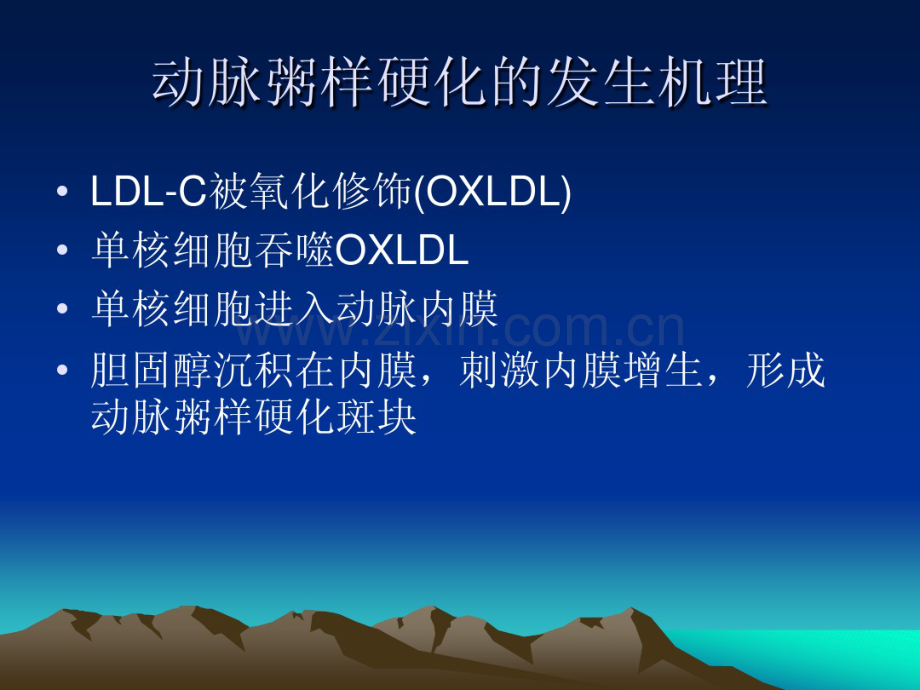 动脉粥样硬化的发生机理

• LDL-C被氧化修饰(OXLDL)
• 单核细胞吞噬OXLDL
• 单核细胞进入动脉内膜
• 胆固醇沉积在内膜，刺激内膜增生，形成动脉粥样硬化斑块

www.zixin.com.cn